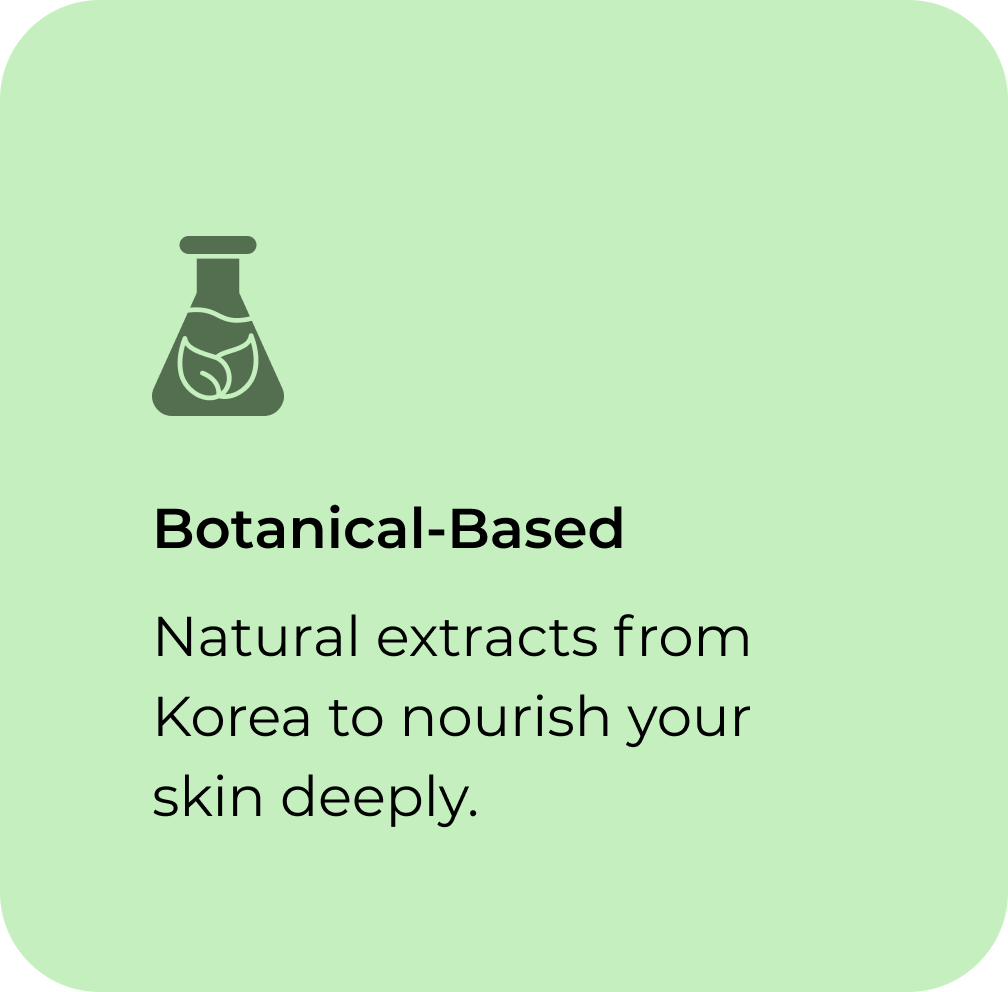 Botanical-Based

Natural extracts from Korea to nourish your skin deeply.